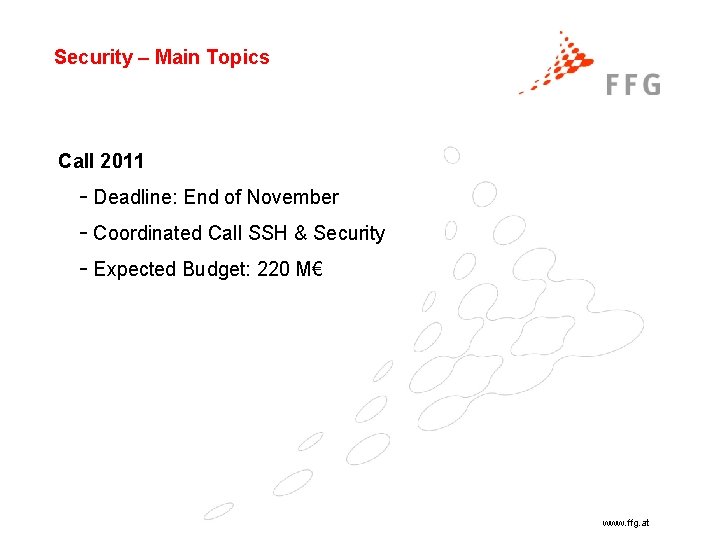 Security – Main Topics

FFG

Call 2011

- Deadline: End of November
- Coordinated Call SSH & Security
- Expected Budget: 220 M€

www.ffg.at